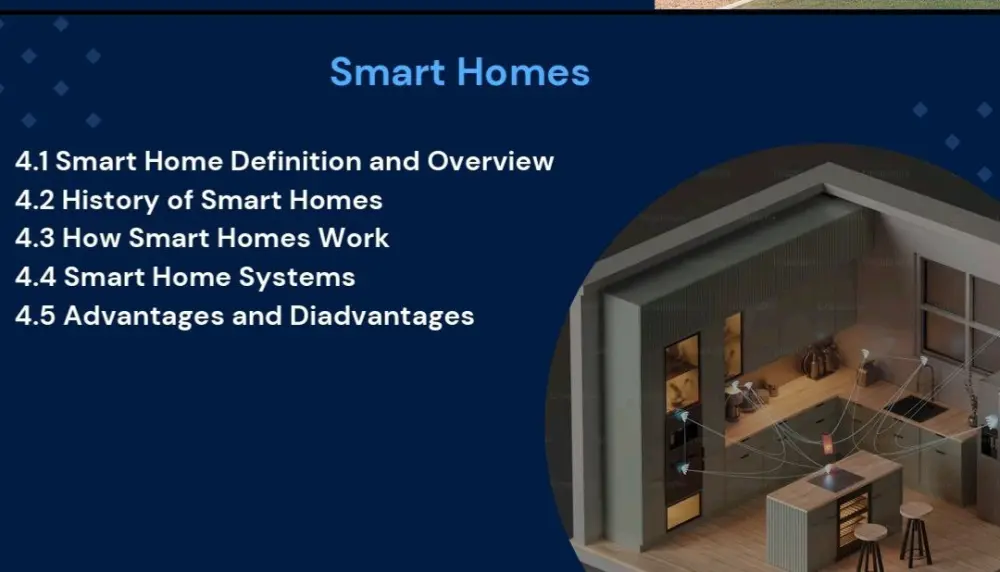 Smart Homes

4.1 Smart Home Definition and Overview
4.2 History of Smart Homes
4.3 How Smart Homes Work
4.4 Smart Home Systems
4.5 Advantages and Diadvantages